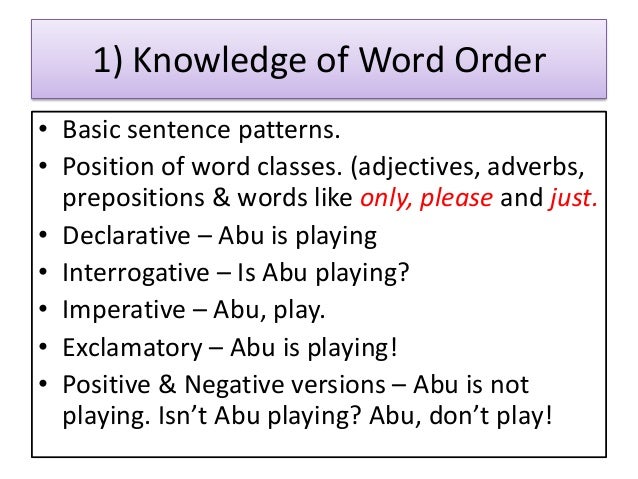 1) Knowledge of Word Order

• Basic sentence patterns.
• Position of word classes. (adjectives, adverbs, prepositions & words like only, please and just.
• Declarative – Abu is playing
• Interrogative – Is Abu playing?
• Imperative – Abu, play.
• Exclamatory – Abu is playing!
• Positive & Negative versions – Abu is not playing. Isn't Abu playing? Abu, don't play!